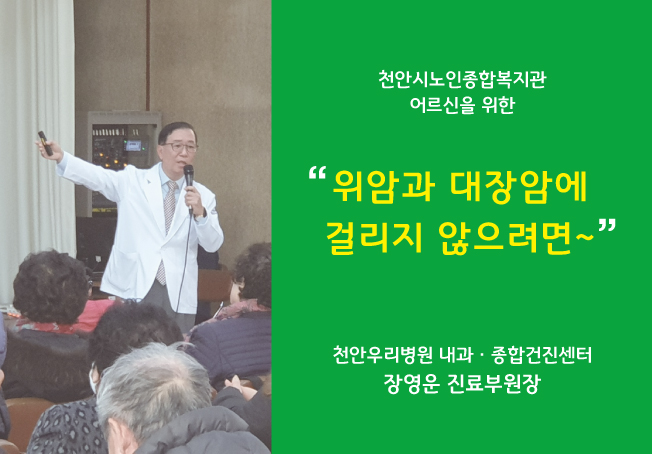 천안시노인종합복지관
어르신을 위한

“위암과 대장암에 걸리지 않으려면~”

천안우리병원 내과 · 종합건진센터
장영운 진료부원장